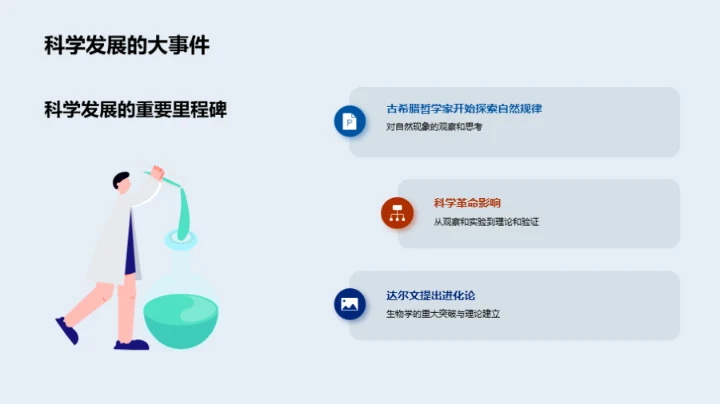 科学发展的大事件

科学发展的重要里程碑

古希腊哲学家开始探索自然规律
对自然现象的观察和思考

科学革命影响
从观察和实验到理论和验证

达尔文提出进化论
生物学的重大突破与理论建立